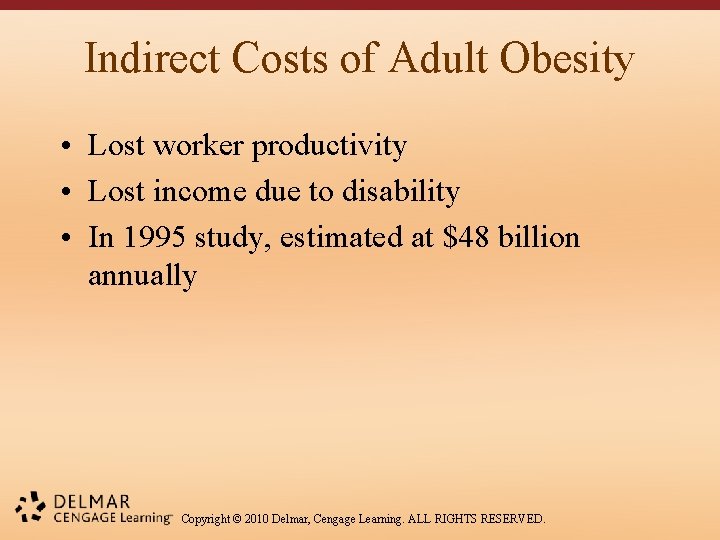 Indirect Costs of Adult Obesity

• Lost worker productivity
• Lost income due to disability
• In 1995 study, estimated at \$48 billion annually

DELMAR
CENGAGE Learning™ Copyright © 2010 Delmar, Cengage Learning. ALL RIGHTS RESERVED.